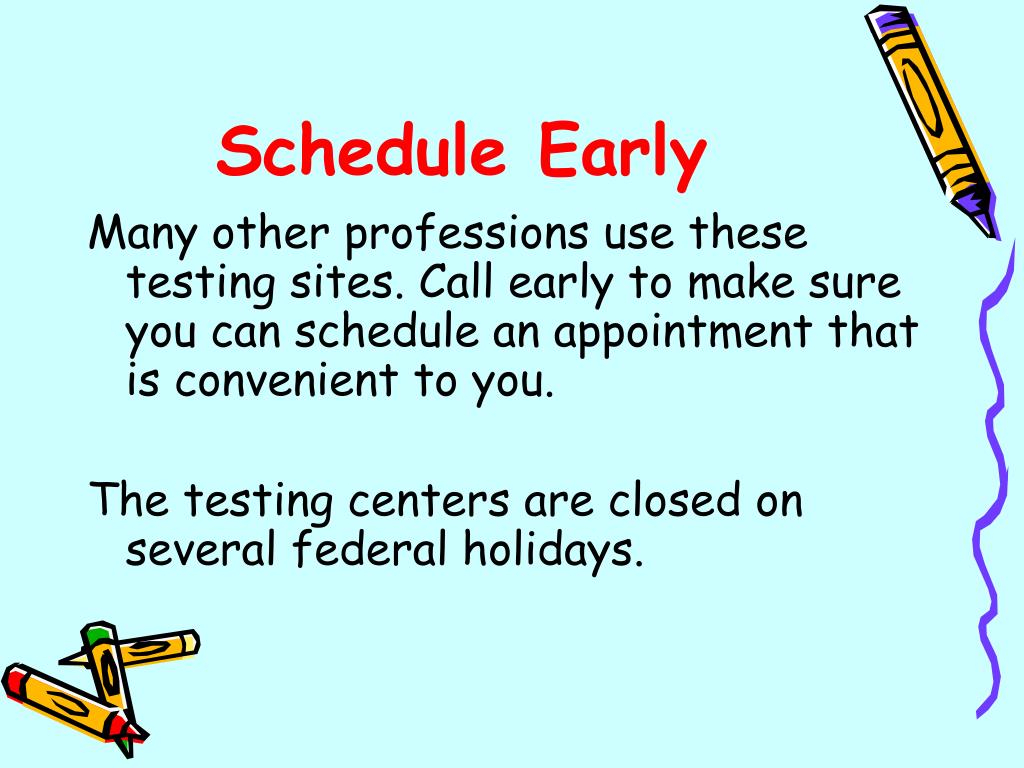 Schedule Early

Many other professions use these testing sites. Call early to make sure you can schedule an appointment that is convenient to you.

The testing centers are closed on several federal holidays.